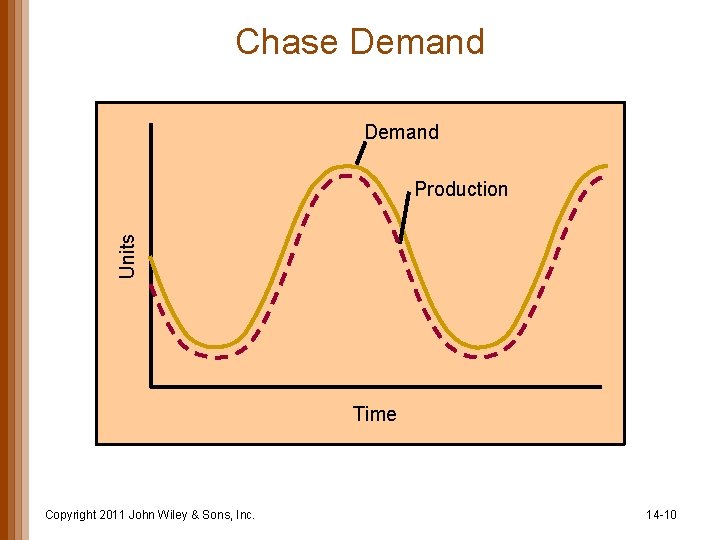 Chase Demand

Demand

Production

Units

Time

Copyright 2011 John Wiley & Sons, Inc.

14-10